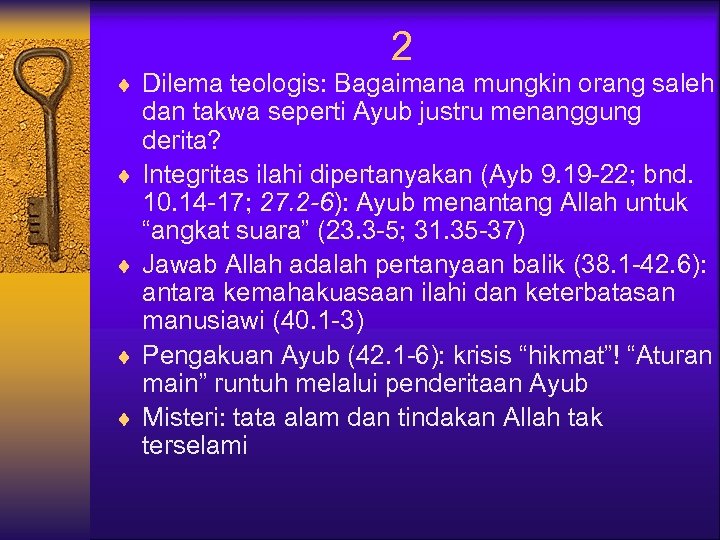 2

♦ Dilema teologis: Bagaimana mungkin orang saleh dan takwa seperti Ayub justru menanggung derita?

♦ Integritas ilahi dipertanyakan (Ayb 9.19-22; bnd. 10.14-17; 27.2-6): Ayub menantang Allah untuk “angkat suara” (23.3-5; 31.35-37)

♦ Jawab Allah adalah pertanyaan balik (38.1-42.6): antara kemahakuasaan ilahi dan keterbatasan manusiawi (40.1-3)

♦ Pengakuan Ayub (42.1-6): krisis “hikmat”! “Aturan main” runtuh melalui penderitaan Ayub

♦ Misteri: tata alam dan tindakan Allah tak terselami